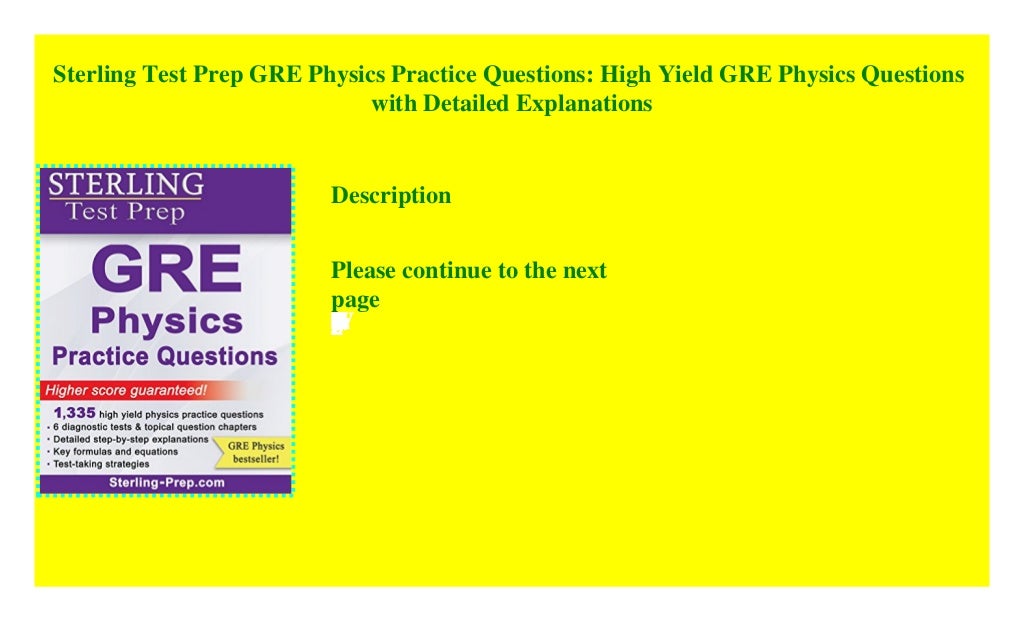 Sterling Test Prep GRE Physics Practice Questions: High Yield GRE Physics Questions with Detailed Explanations

STERLING
Test Prep

GRE
Physics
Practice Questions

Higher score guaranteed!

1,335 high yield physics practice questions
• 6 diagnostic tests & topical question chapters
• Detailed step-by-step explanations
• Key formulas and equations
• Test-taking strategies

GRE Physics bestseller!

Sterling-Prep.com

Description

Please continue to the next page